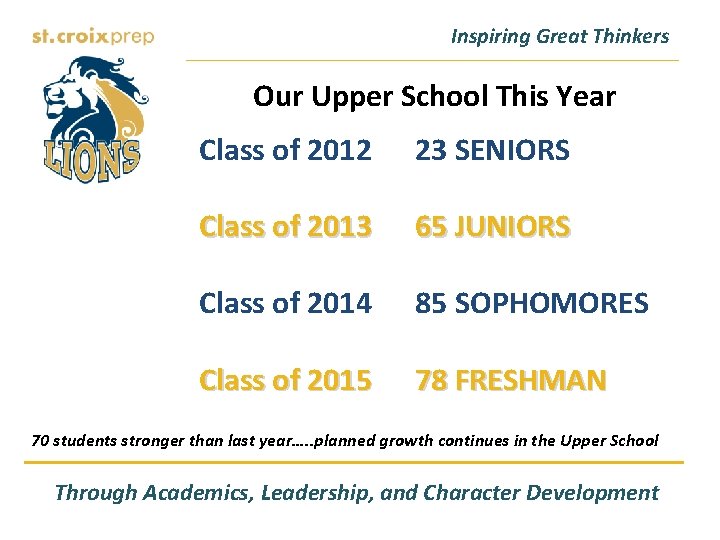 st.croixprep

Inspiring Great Thinkers

LIONS

Our Upper School This Year

Class of 2012 23 SENIORS

Class of 2013 65 JUNIORS

Class of 2014 85 SOPHOMORES

Class of 2015 78 FRESHMAN

70 students stronger than last year…..planned growth continues in the Upper School

Through Academics, Leadership, and Character Development